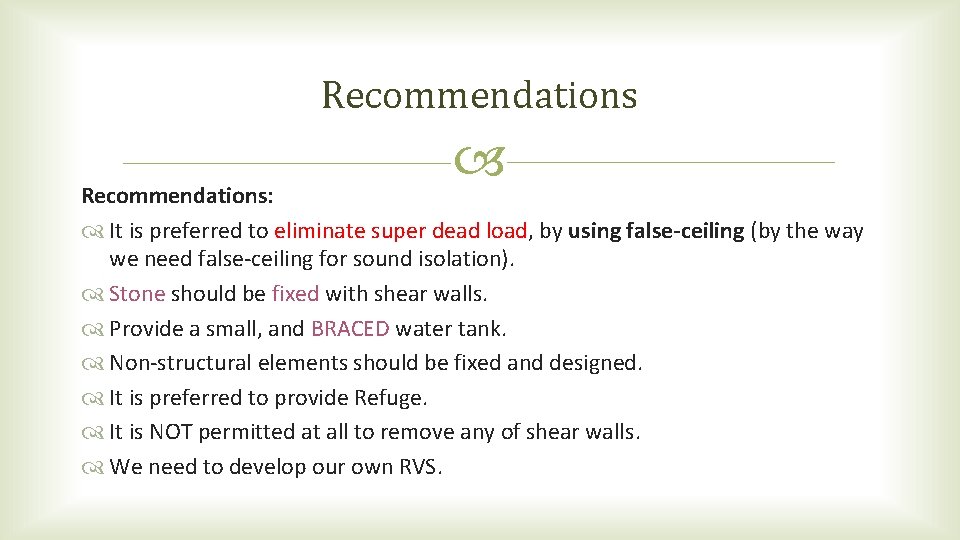 Recommendations

Recommendations:

It is preferred to eliminate super dead load, by using false-ceiling (by the way we need false-ceiling for sound isolation).

Stone should be fixed with shear walls.

Provide a small, and BRACED water tank.

Non-structural elements should be fixed and designed.

It is preferred to provide Refuge.

It is NOT permitted at all to remove any of shear walls.

We need to develop our own RVS.